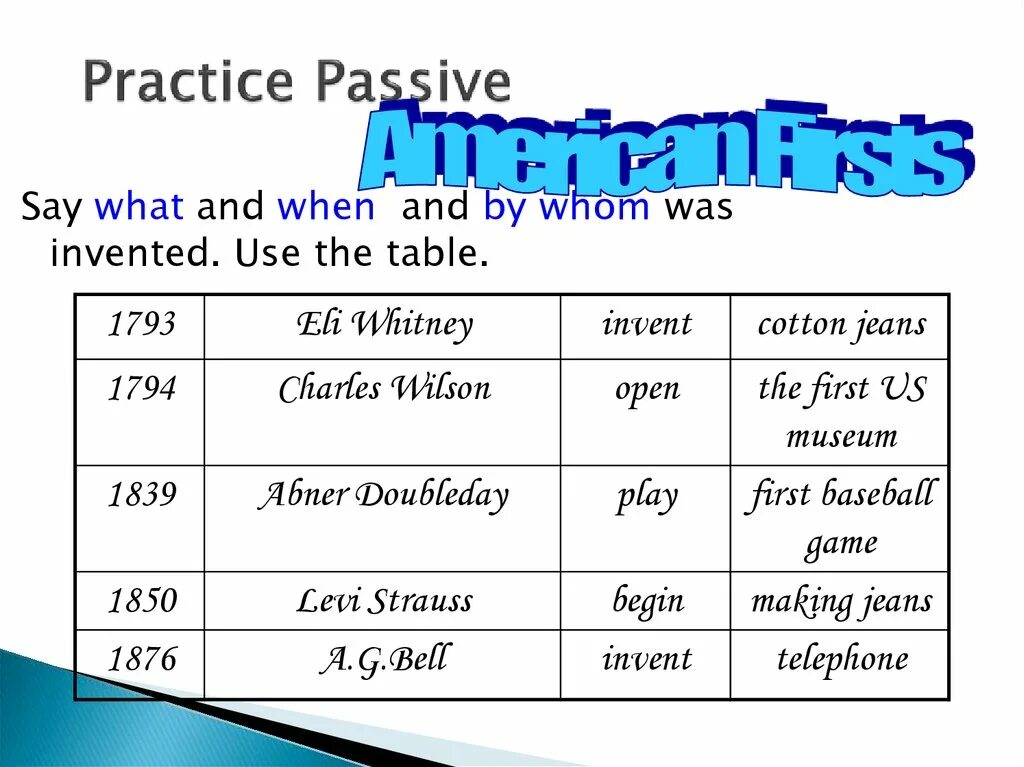 Practice Passive

American Firsts

Say what and when and by whom was invented. Use the table.

| 1793 | Eli Whitney | invent | cotton jeans |
|---|---|---|---|
| 1794 | Charles Wilson | open | the first US museum |
| 1839 | Abner Doubleday | play | first baseball game |
| 1850 | Levi Strauss | begin | making jeans |
| 1876 | A.G.Bell | invent | telephone |